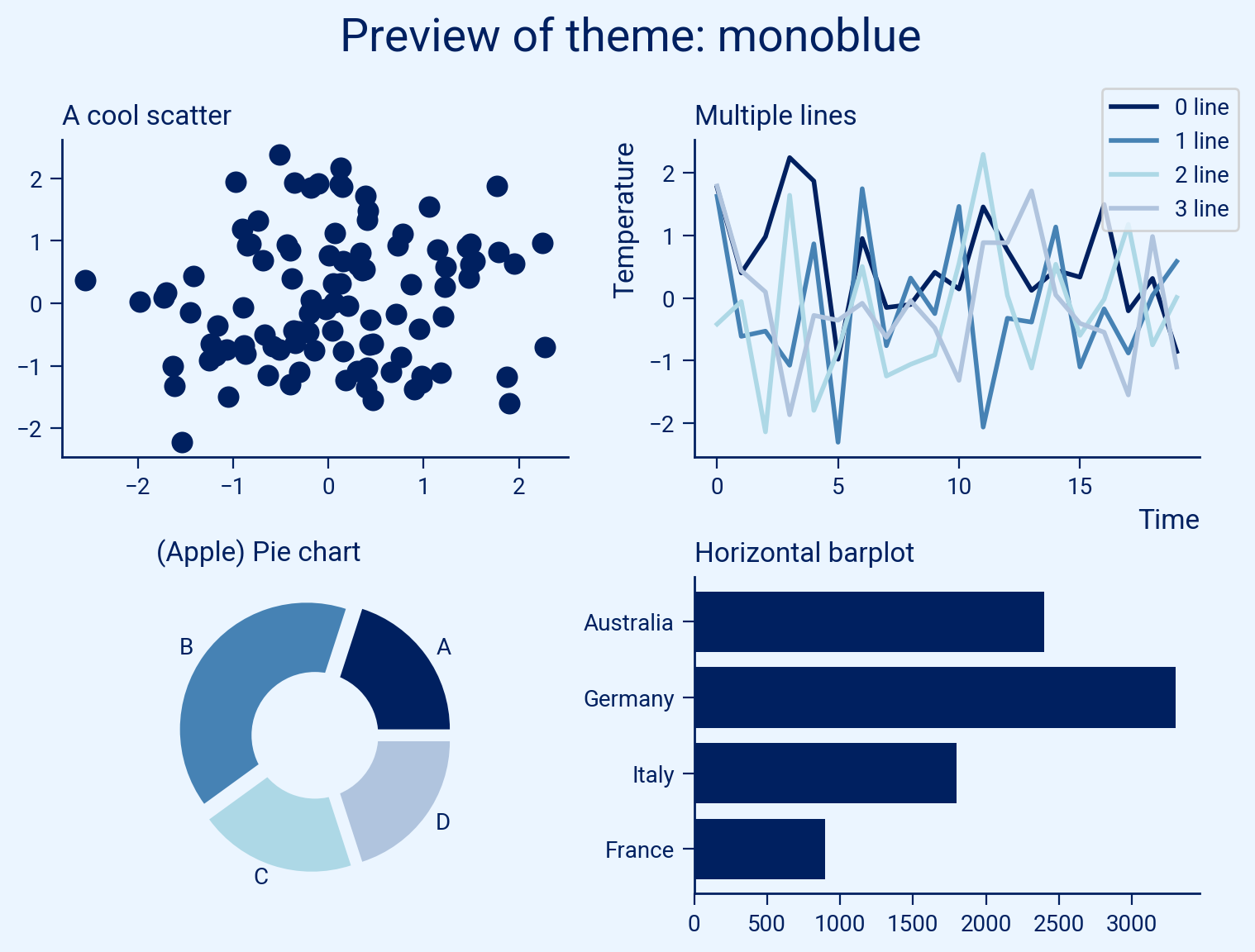 Preview of theme: monoblue

A cool scatter

2
1
0
−1
−2

−2 −1 0 1 2

Multiple lines

0 line
1 line
2 line
3 line

Temperature

2
1
0
−1
−2

0 5 10 15

Time

(Apple) Pie chart

A
B
C
D

Horizontal barplot

Australia
Germany
Italy
France

0 500 1000 1500 2000 2500 3000